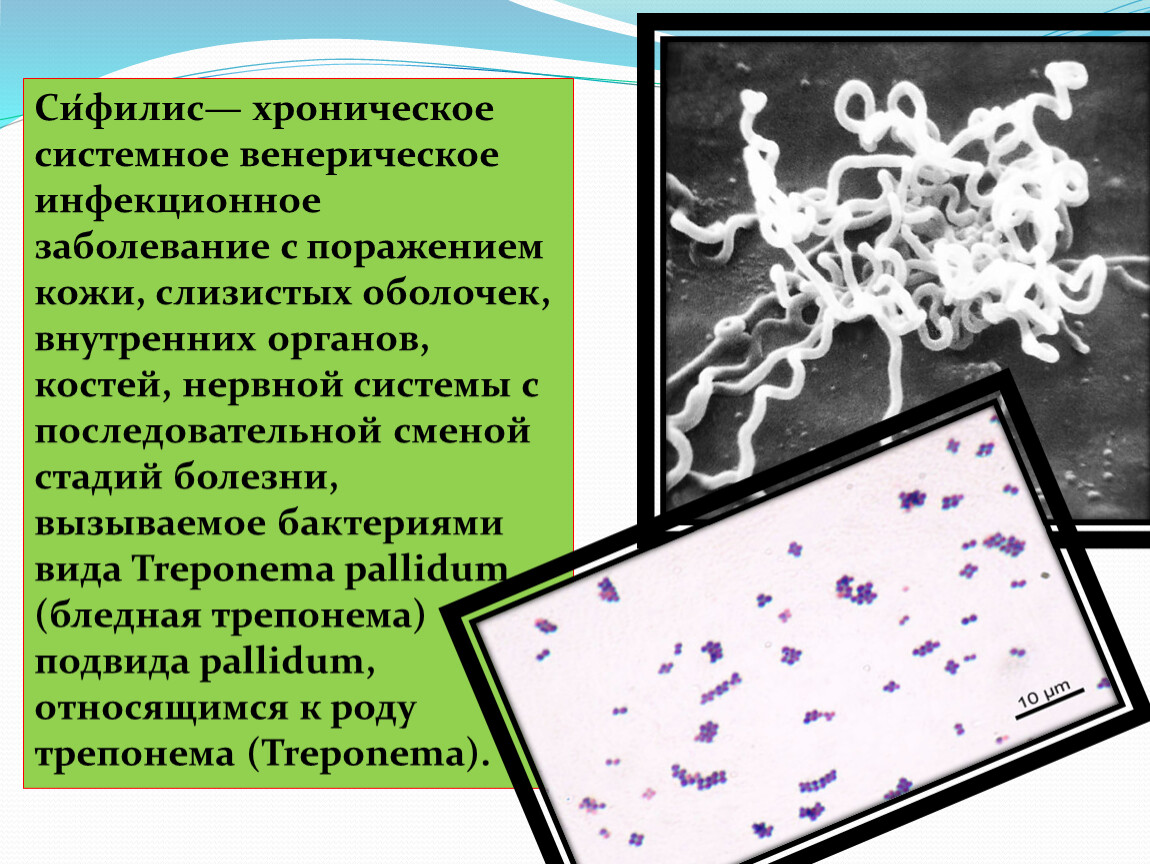 Си́филис— хроническое системное венерическое инфекционное заболевание с поражением кожи, слизистых оболочек, внутренних органов, костей, нервной системы с последовательной сменой стадий болезни, вызываемое бактериями вида Treponema pallidum (бледная трепонема) подвида pallidum, относящимся к роду трепонема (Treponema).

10 μm